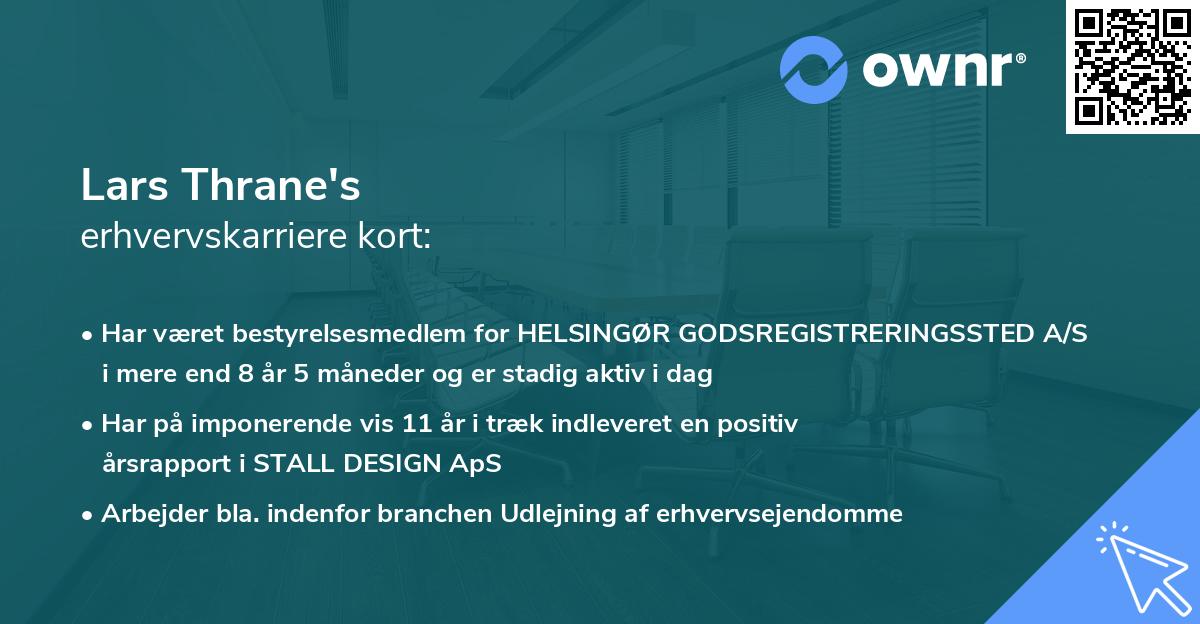 ownr®

Lars Thrane's
erhvervskarriere kort:

• Har været bestyrelsesmedlem for HELSINGØR GODSREGISTRERINGSSTED A/S i mere end 8 år 5 måneder og er stadig aktiv i dag

• Har på imponerende vis 11 år i træk indleveret en positiv årsrapport i STALL DESIGN ApS

• Arbejder bla. indenfor branchen Udlejning af erhvervsejendomme